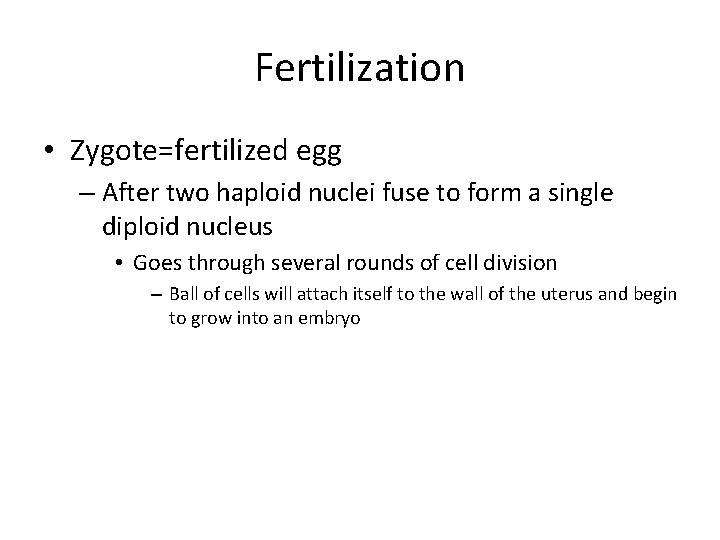 Fertilization

• Zygote=fertilized egg
  – After two haploid nuclei fuse to form a single diploid nucleus
    • Goes through several rounds of cell division
      – Ball of cells will attach itself to the wall of the uterus and begin to grow into an embryo